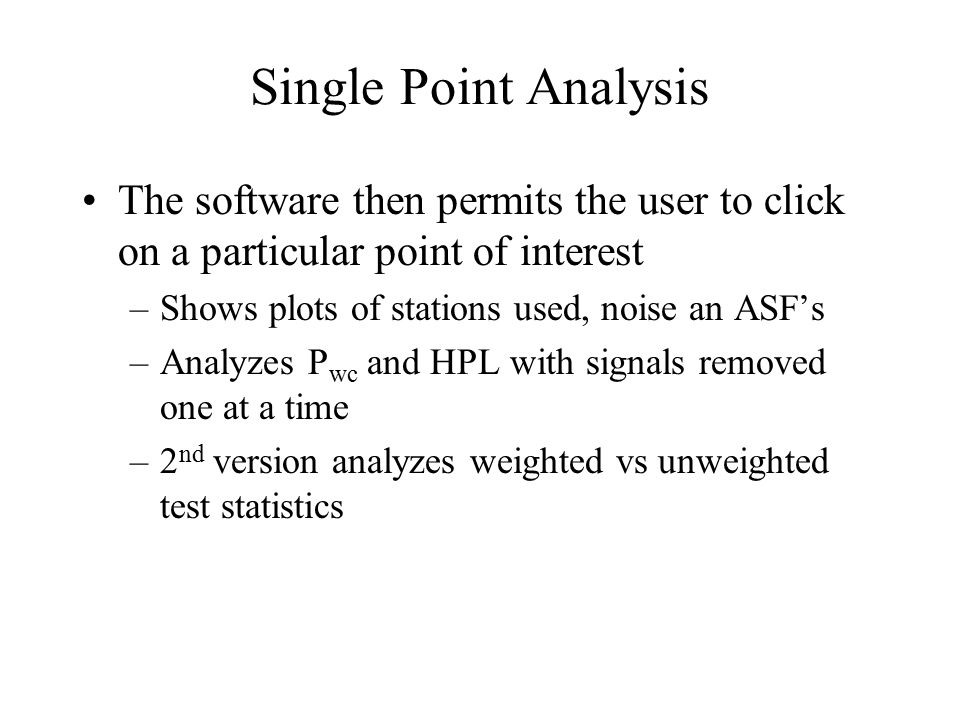 Single Point Analysis

• The software then permits the user to click on a particular point of interest

– Shows plots of stations used, noise an ASF’s

– Analyzes $P_{wc}$ and HPL with signals removed one at a time

– $2^{nd}$ version analyzes weighted vs unweighted test statistics